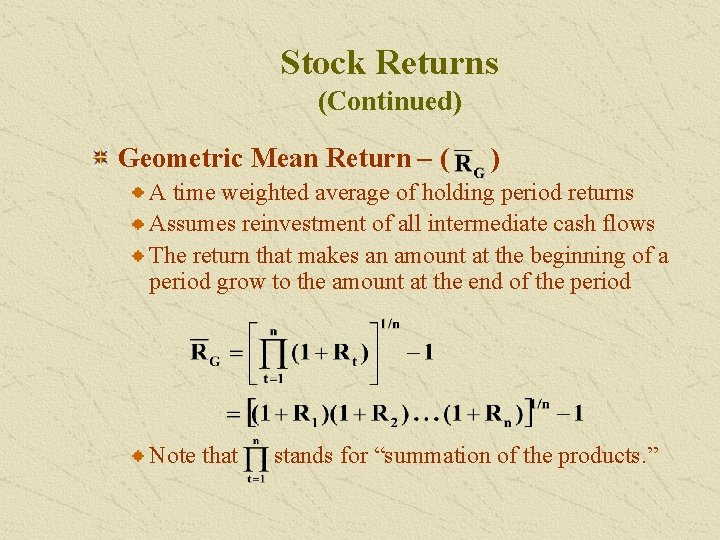 Stock Returns
(Continued)

Geometric Mean Return – ( $\overline{R}_G$ )

A time weighted average of holding period returns

Assumes reinvestment of all intermediate cash flows

The return that makes an amount at the beginning of a period grow to the amount at the end of the period

$\overline{R}_G = \left[ \prod_{t=1}^{n} (1 + R_t) \right]^{1/n} - 1$

$= \left[ (1 + R_1)(1 + R_2) \ldots (1 + R_n) \right]^{1/n} - 1$

Note that $\prod_{t=1}^{n}$ stands for “summation of the products.”